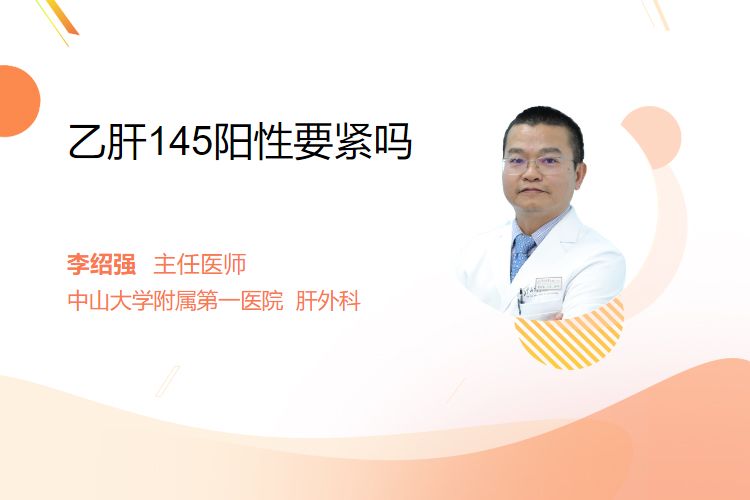 乙肝145阳性要紧吗

李绍强 主任医师
中山大学附属第一医院 肝外科